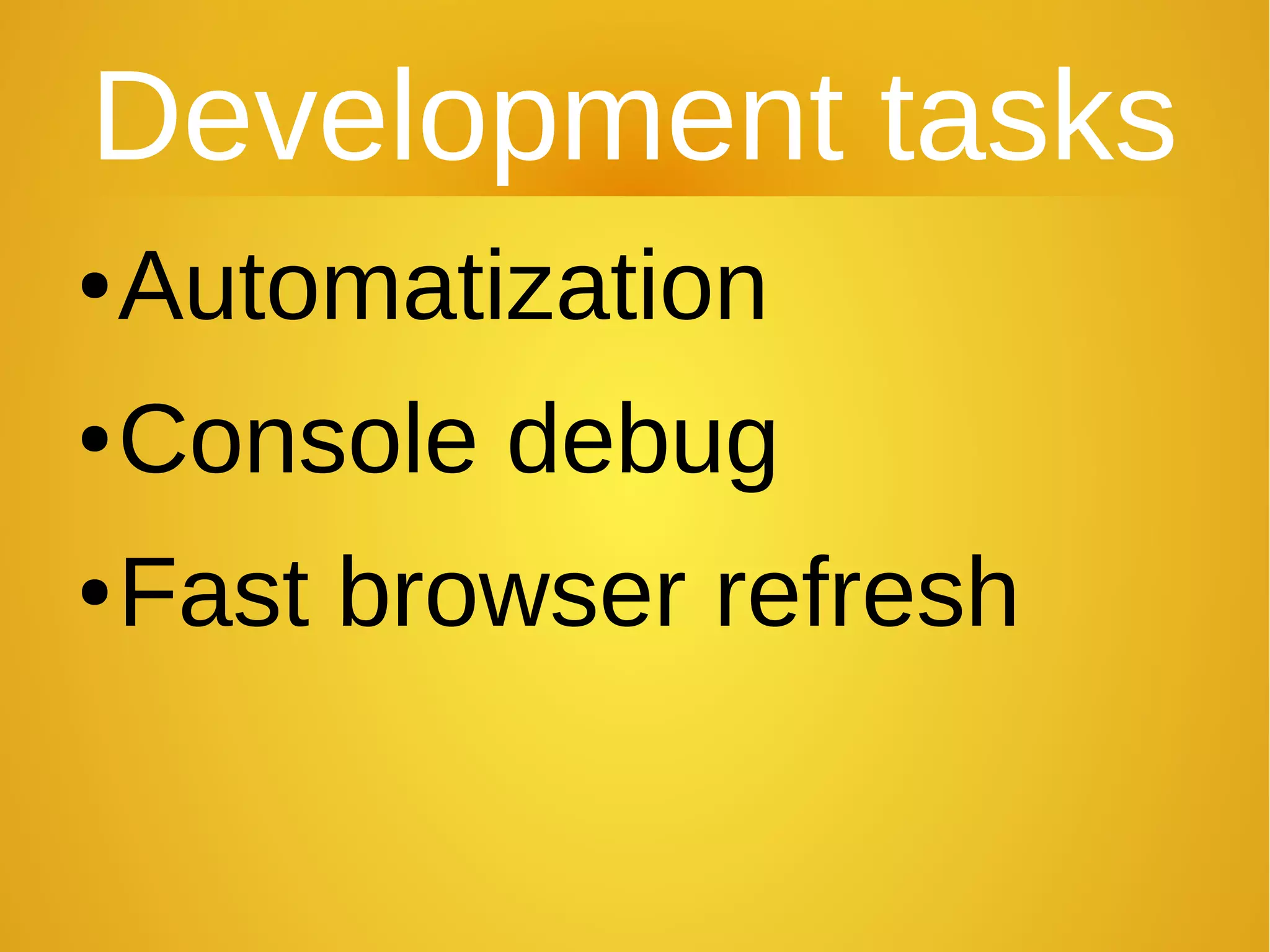 Development tasks

•Automatization

•Console debug

•Fast browser refresh